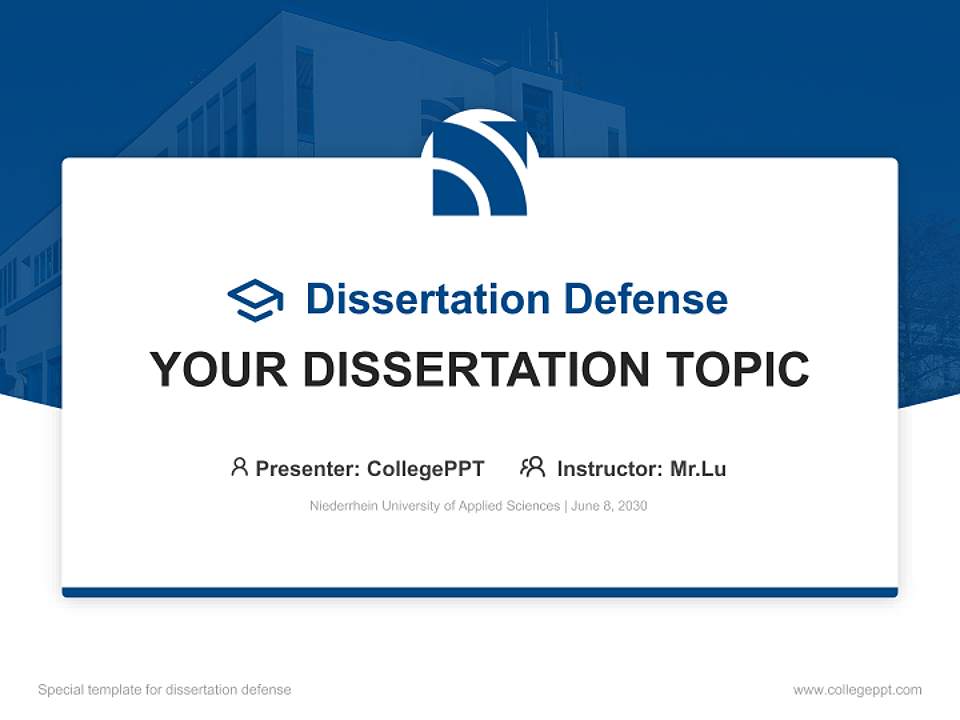 Dissertation Defense

YOUR DISSERTATION TOPIC

Presenter: CollegePPT Instructor: Mr.Lu

Niederrhein University of Applied Sciences | June 8, 2030

Special template for dissertation defense

www.collegeppt.com